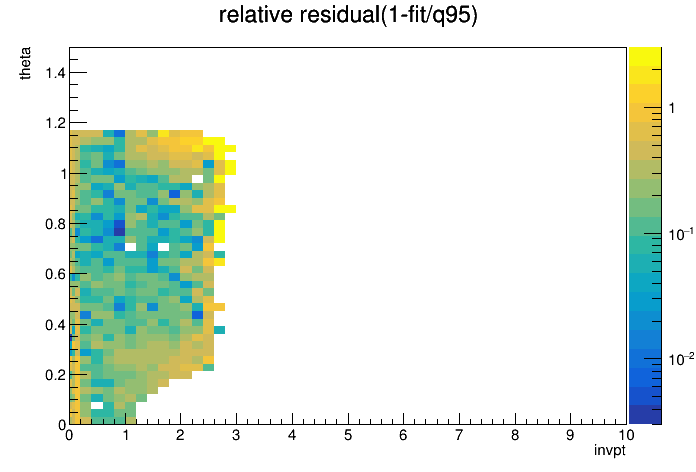 relative residual(1-fit/q95)

theta

1.4

1.2

1

0.8

0.6

0.4

0.2

0

0 1 2 3 4 5 6 7 8 9 10

invpt

1

$10^{-1}$

$10^{-2}$